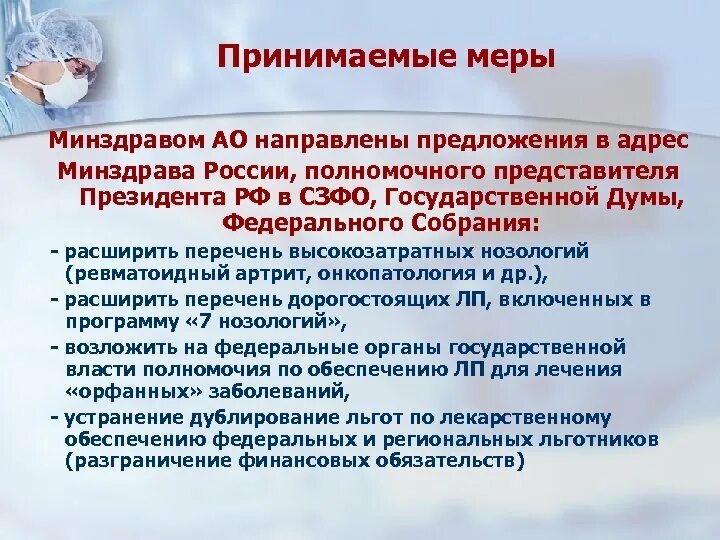 Принимаемые меры

Минздравом АО направлены предложения в адрес Минздрава России, полномочного представителя Президента РФ в СЗФО, Государственной Думы, Федерального Собрания:

- расширить перечень высокозатратных нозологий (ревматоидный артрит, онкопатология и др.),
- расширить перечень дорогостоящих ЛП, включенных в программу «7 нозологий»,
- возложить на федеральные органы государственной власти полномочия по обеспечению ЛП для лечения «орфанных» заболеваний,
- устранение дублирование льгот по лекарственному обеспечению федеральных и региональных льготников (разграничение финансовых обязательств)